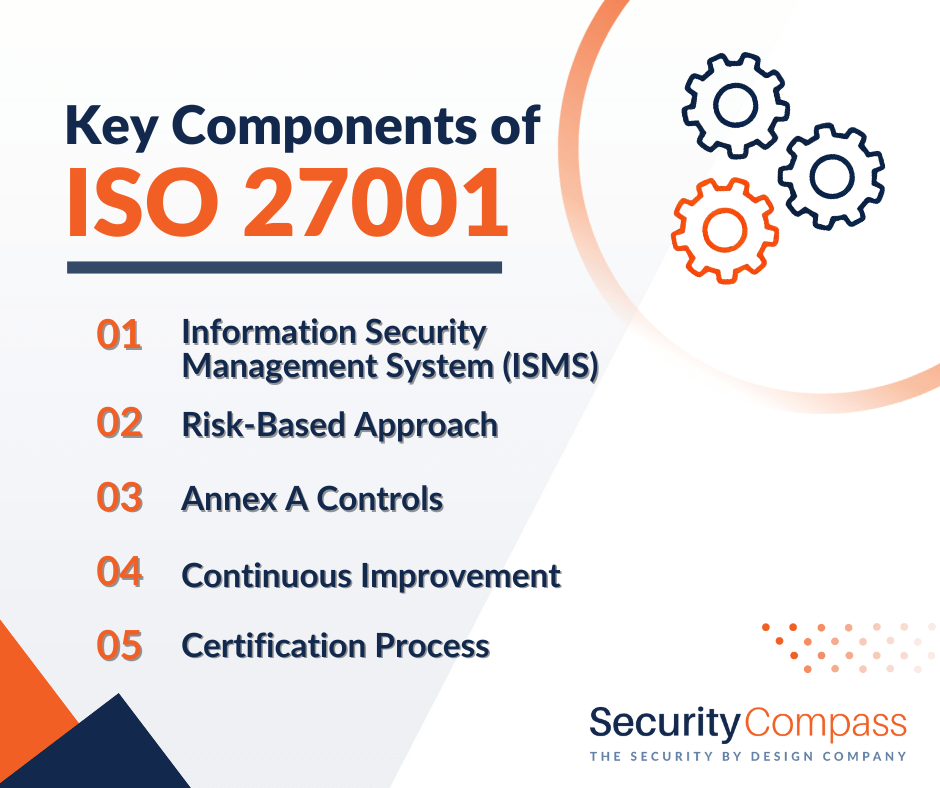 Key Components of
ISO 27001

01 Information Security Management System (ISMS)

02 Risk-Based Approach

03 Annex A Controls

04 Continuous Improvement

05 Certification Process

SecurityCompass
THE SECURITY BY DESIGN COMPANY